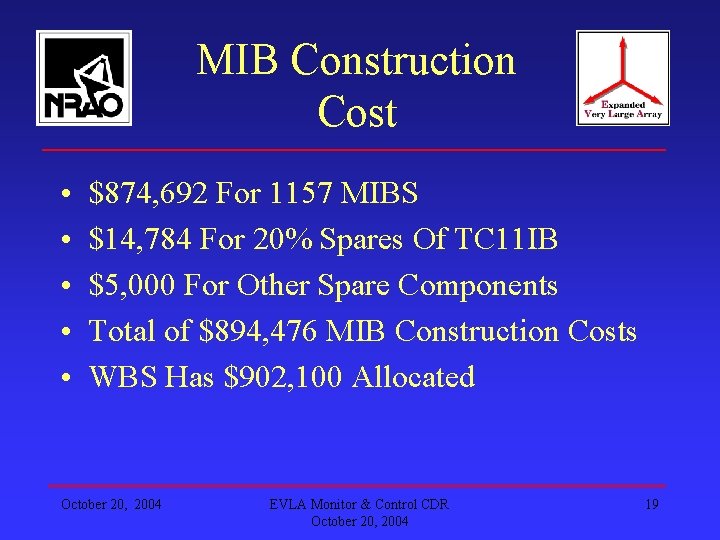 NRAO

MIB Construction Cost

Expanded Very Large Array

• $874,692 For 1157 MIBS
• $14,784 For 20% Spares Of TC11IB
• $5,000 For Other Spare Components
• Total of $894,476 MIB Construction Costs
• WBS Has $902,100 Allocated

October 20, 2004

EVLA Monitor & Control CDR
October 20, 2004

19